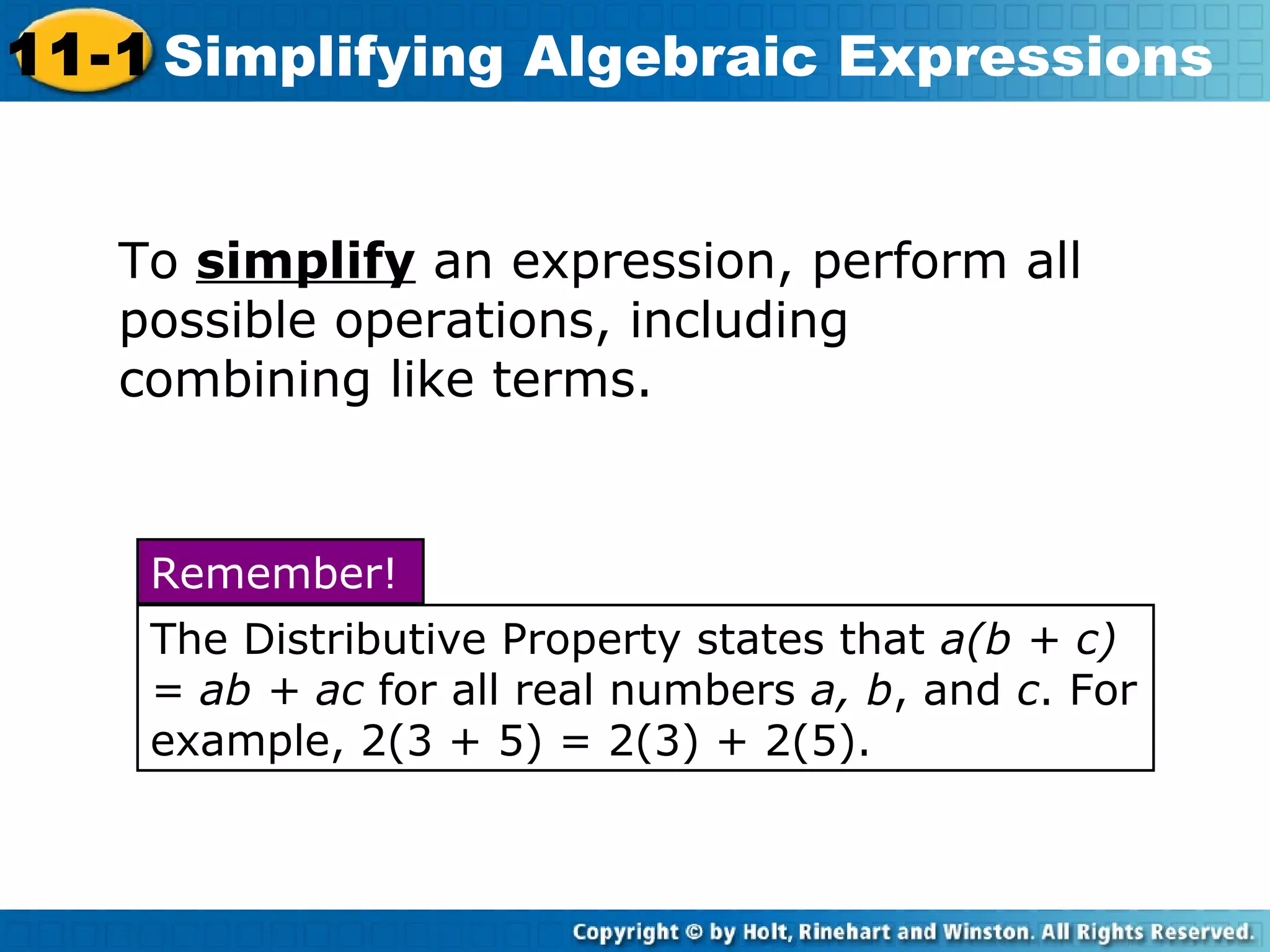 11-1 Simplifying Algebraic Expressions

To simplify an expression, perform all possible operations, including combining like terms.

Remember!

The Distributive Property states that $a(b + c) = ab + ac$ for all real numbers $a$, $b$, and $c$. For example, $2(3 + 5) = 2(3) + 2(5)$.

Copyright © by Holt, Rinehart and Winston. All Rights Reserved.